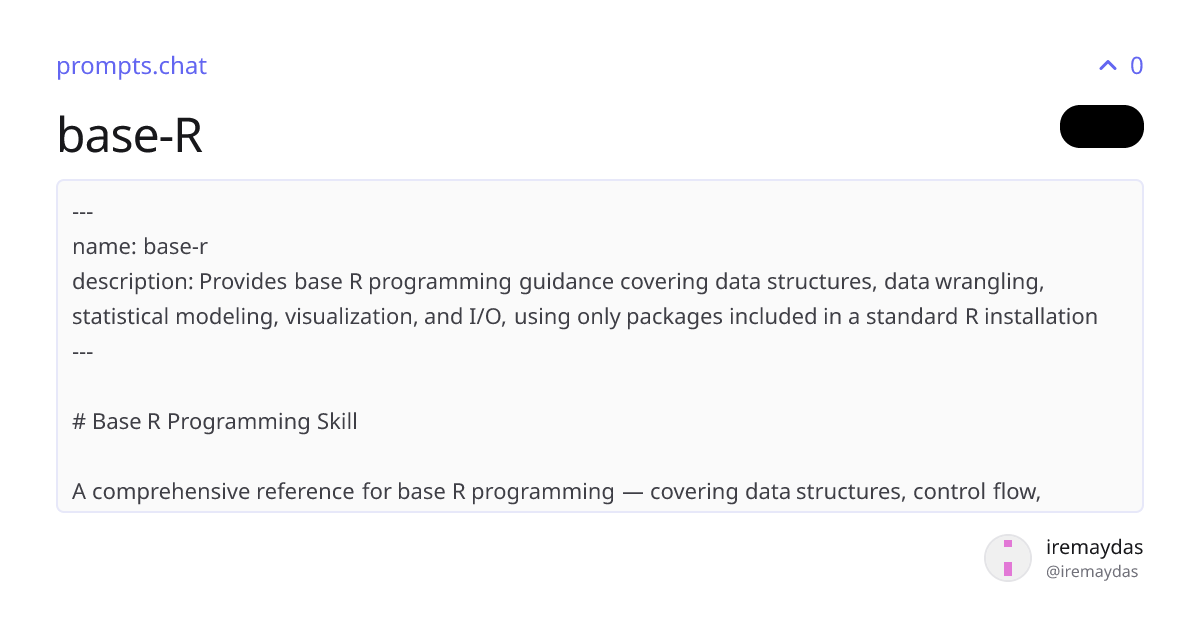 prompts.chat

0

base-R

---
name: base-r
description: Provides base R programming guidance covering data structures, data wrangling, statistical modeling, visualization, and I/O, using only packages included in a standard R installation
---

# Base R Programming Skill

A comprehensive reference for base R programming — covering data structures, control flow,

iremaydas
@iremaydas